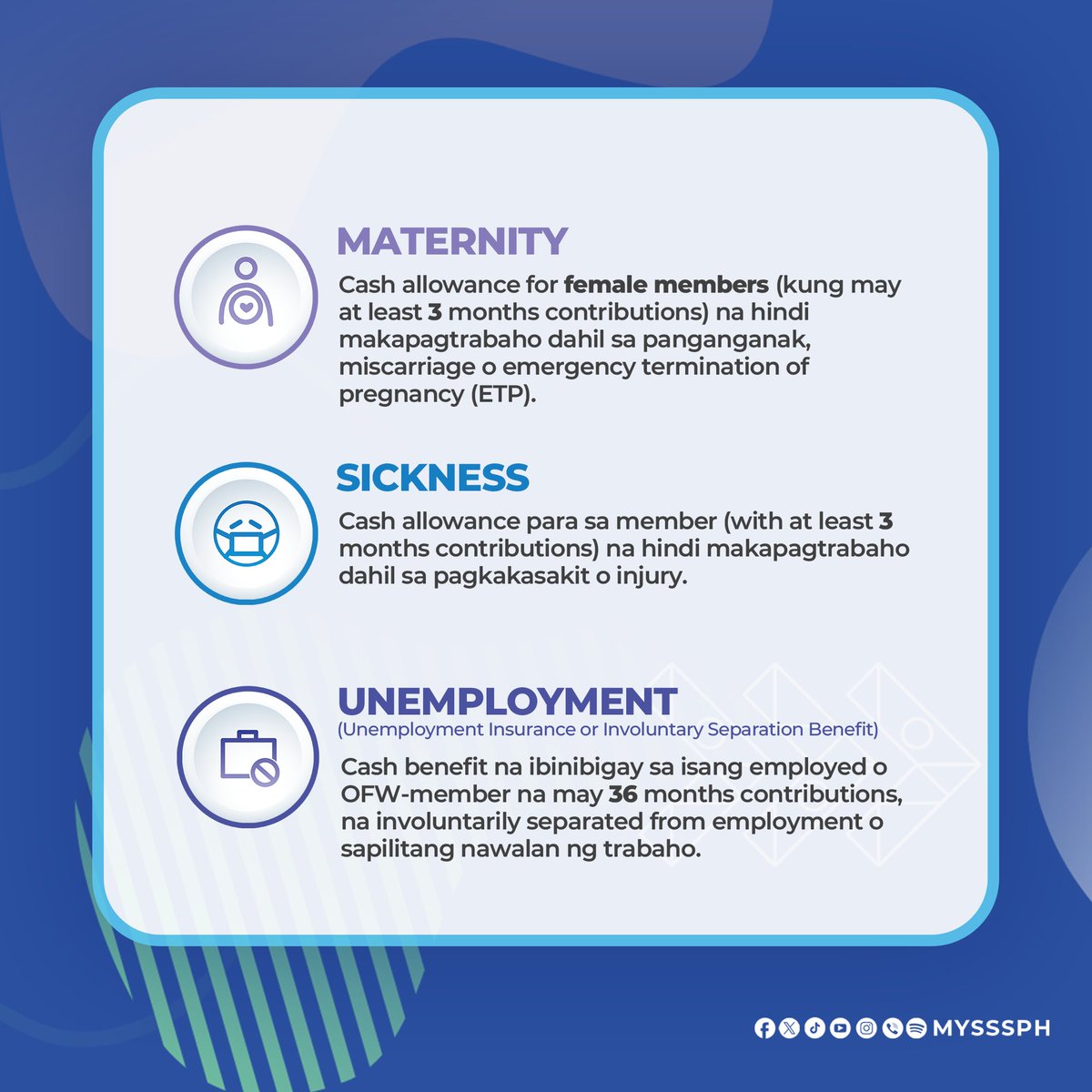 MATERNITY

Cash allowance for female members (kung may at least 3 months contributions) na hindi makapagtrabaho dahil sa panganganak, miscarriage o emergency termination of pregnancy (ETP).

SICKNESS

Cash allowance para sa member (with at least 3 months contributions) na hindi makapagtrabaho dahil sa pagkakasakit o injury.

UNEMPLOYMENT

(Unemployment Insurance or Involuntary Separation Benefit)

Cash benefit na ibinibigay sa isang employed o OFW-member na may 36 months contributions, na involuntarily separated from employment o sapilitang nawalan ng trabaho.

MYSSSPH